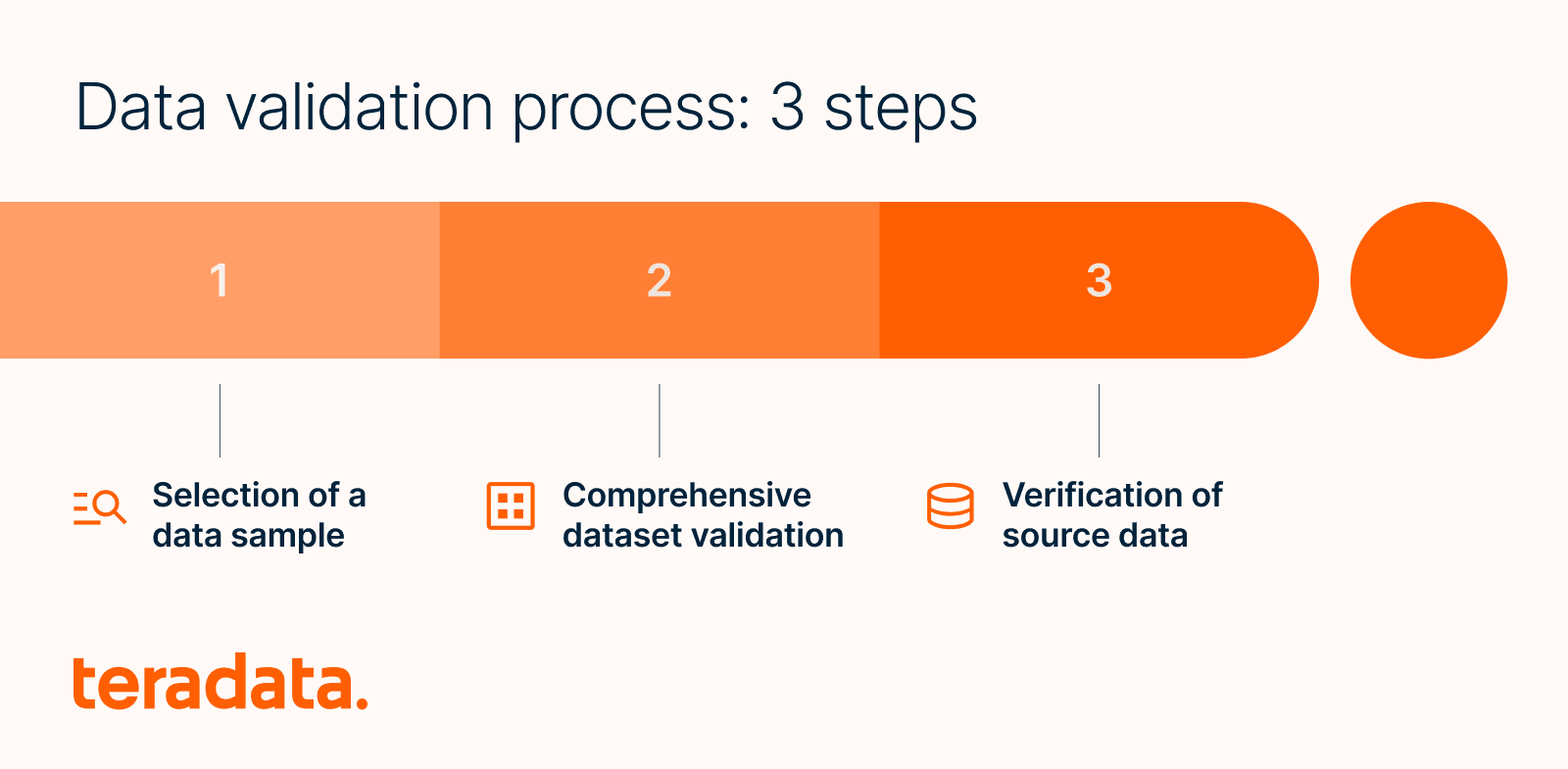 Data validation process: 3 steps

1

2

3

Selection of a data sample

Comprehensive dataset validation

Verification of source data

teradata.